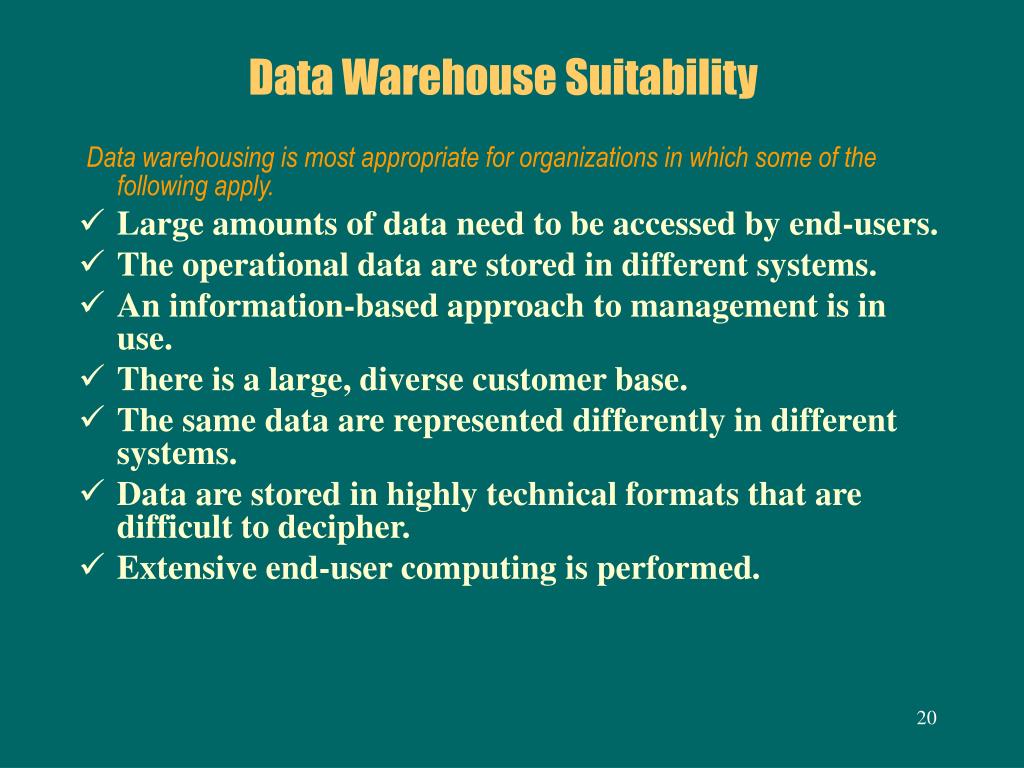 Data Warehouse Suitability

Data warehousing is most appropriate for organizations in which some of the following apply.

✓ Large amounts of data need to be accessed by end-users.
✓ The operational data are stored in different systems.
✓ An information-based approach to management is in use.
✓ There is a large, diverse customer base.
✓ The same data are represented differently in different systems.
✓ Data are stored in highly technical formats that are difficult to decipher.
✓ Extensive end-user computing is performed.

20